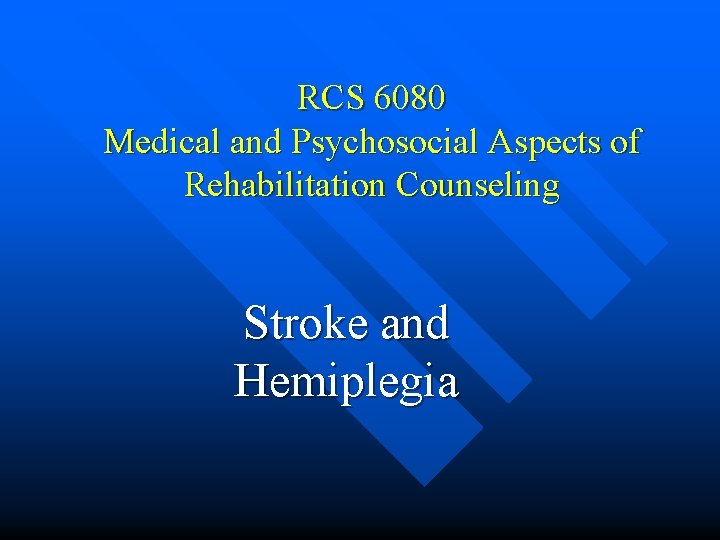 RCS 6080
Medical and Psychosocial Aspects of Rehabilitation Counseling

Stroke and Hemiplegia